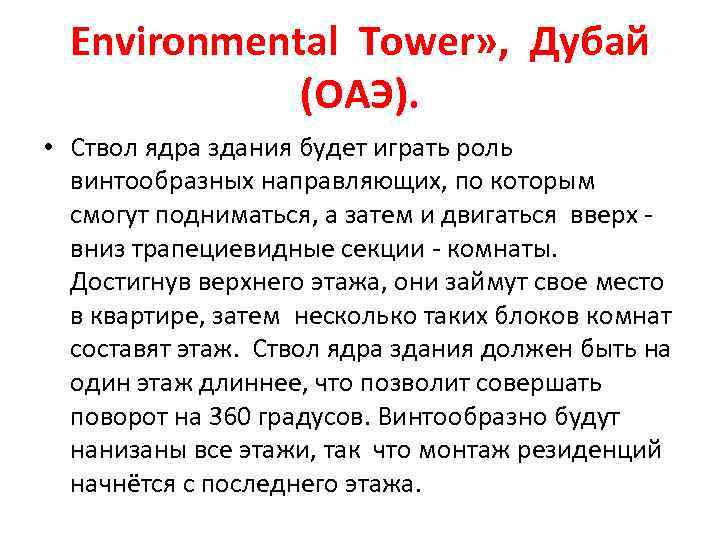 Environmental Tower», Дубай (ОАЭ).

• Ствол ядра здания будет играть роль винтообразных направляющих, по которым смогут подниматься, а затем и двигаться вверх - вниз трапециевидные секции - комнаты. Достигнув верхнего этажа, они займут свое место в квартире, затем несколько таких блоков комнат составят этаж. Ствол ядра здания должен быть на один этаж длиннее, что позволит совершать поворот на 360 градусов. Винтообразно будут нанизаны все этажи, так что монтаж резиденций начнётся с последнего этажа.